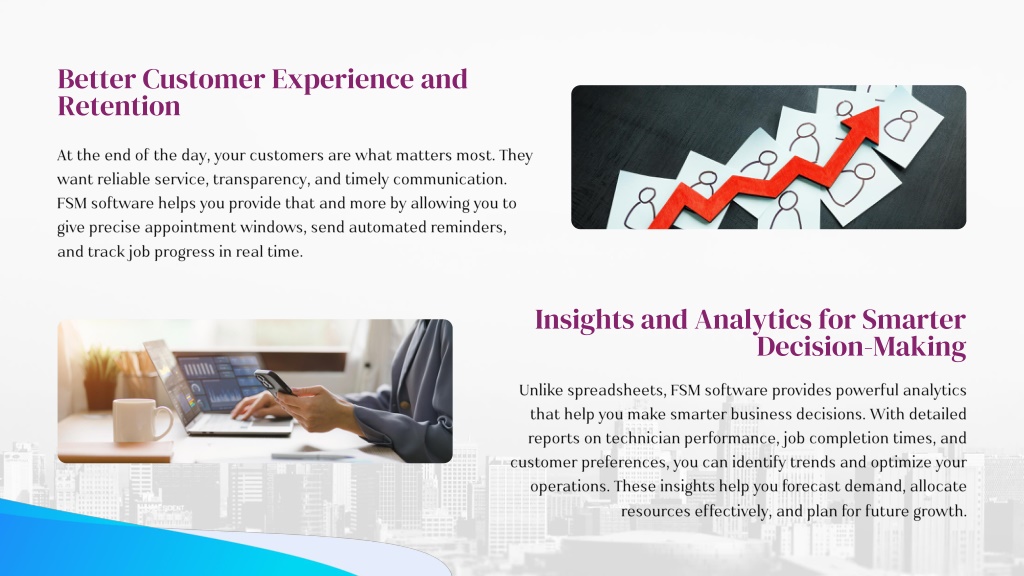 Better Customer Experience and Retention

At the end of the day, your customers are what matters most. They want reliable service, transparency, and timely communication. FSM software helps you provide that and more by allowing you to give precise appointment windows, send automated reminders, and track job progress in real time.

Insights and Analytics for Smarter Decision-Making

Unlike spreadsheets, FSM software provides powerful analytics that help you make smarter business decisions. With detailed reports on technician performance, job completion times, and customer preferences, you can identify trends and optimize your operations. These insights help you forecast demand, allocate resources effectively, and plan for future growth.